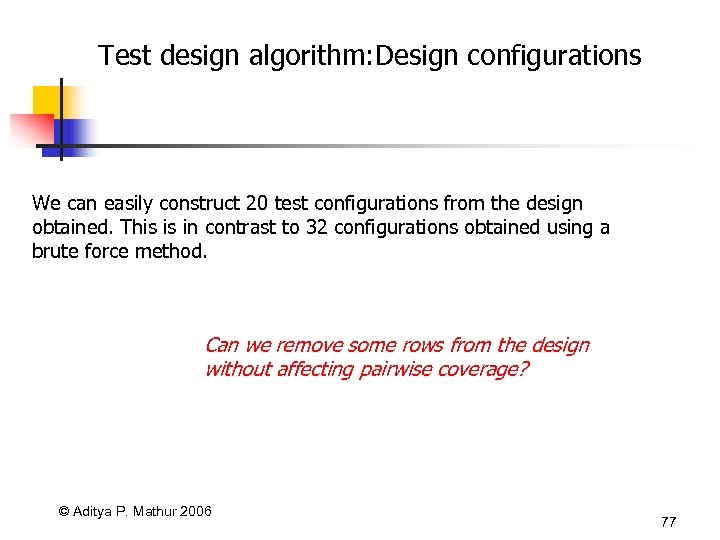 Test design algorithm:Design configurations

We can easily construct 20 test configurations from the design obtained. This is in contrast to 32 configurations obtained using a brute force method.

Can we remove some rows from the design without affecting pairwise coverage?

© Aditya P. Mathur 2006

77